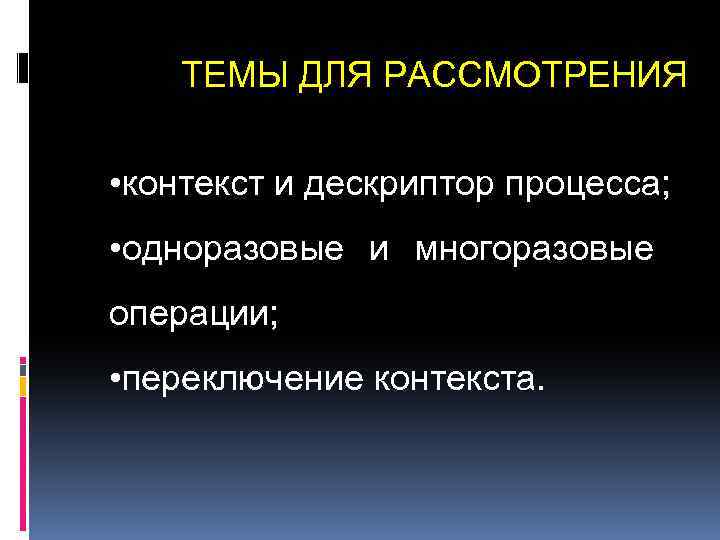 ТЕМЫ ДЛЯ РАССМОТРЕНИЯ

•контекст и дескриптор процесса;

•одноразовые и многоразовые операции;

•переключение контекста.